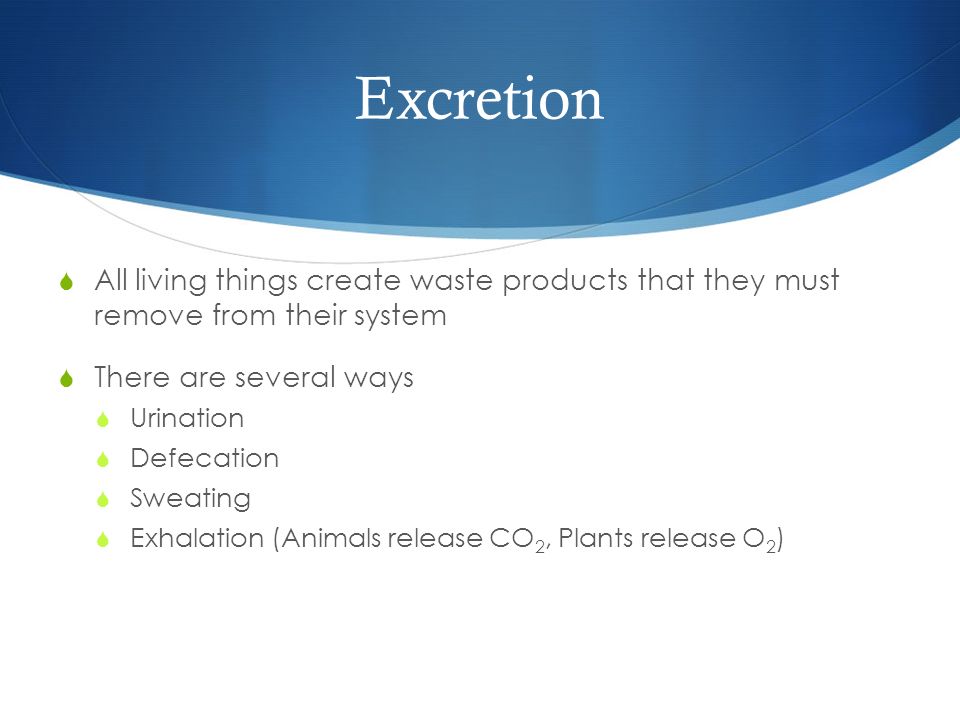 Excretion

All living things create waste products that they must remove from their system

There are several ways

Urination

Defecation

Sweating

Exhalation (Animals release $CO_2$, Plants release $O_2$)